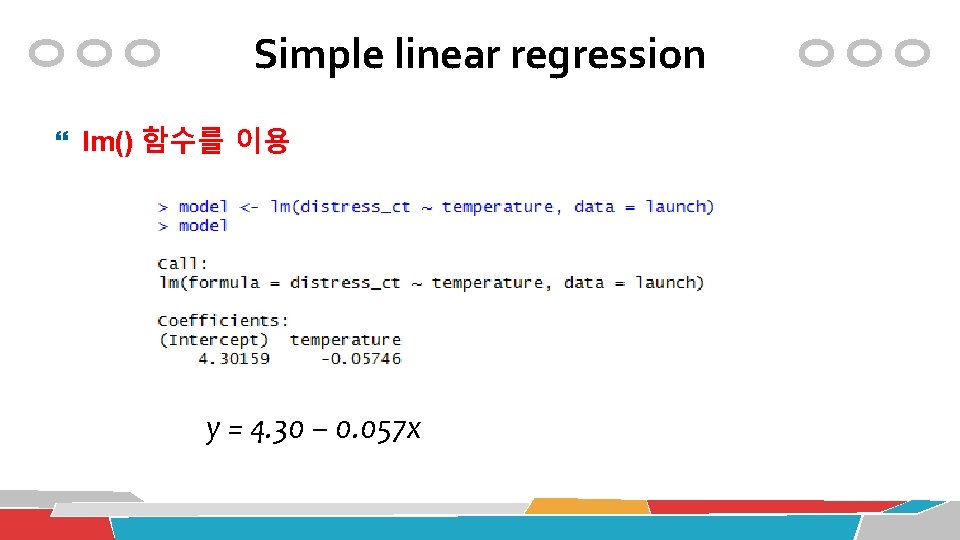 Simple linear regression

lm() 함수를 이용

> model <- lm(distress_ct ~ temperature, data = launch)
> model

Call:
lm(formula = distress_ct ~ temperature, data = launch)

Coefficients:
(Intercept)  temperature
4.30159  -0.05746

$y = 4.30 - 0.057x$